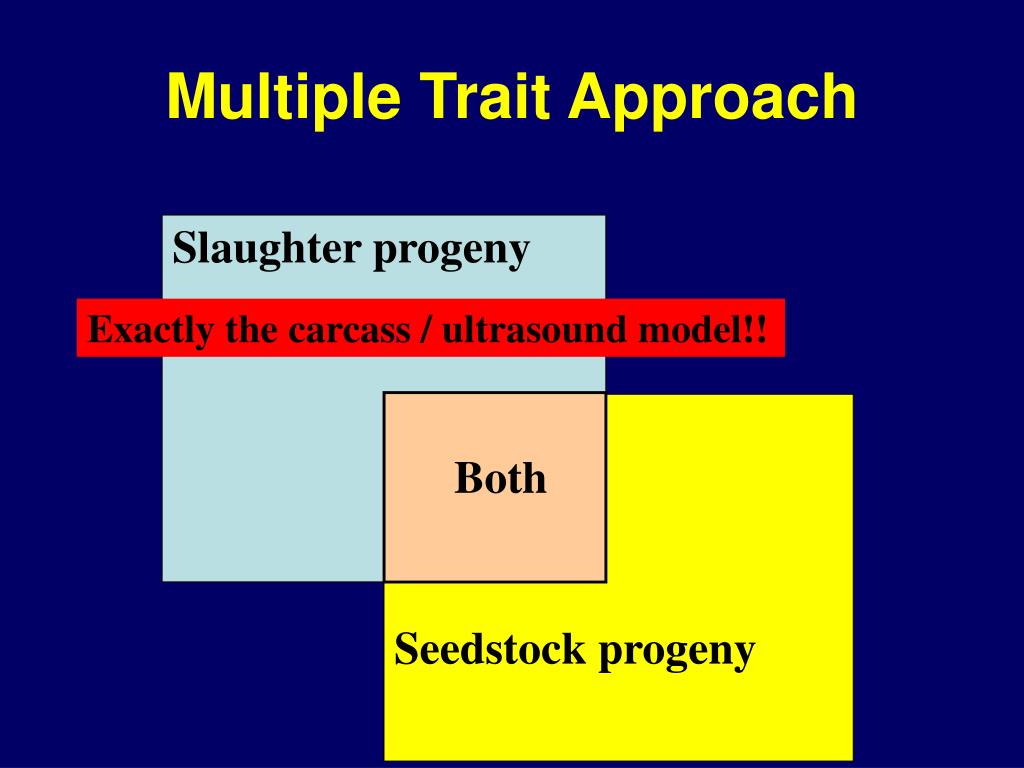 Multiple Trait Approach

Slaughter progeny

Exactly the carcass / ultrasound model!!

Both

Seedstock progeny